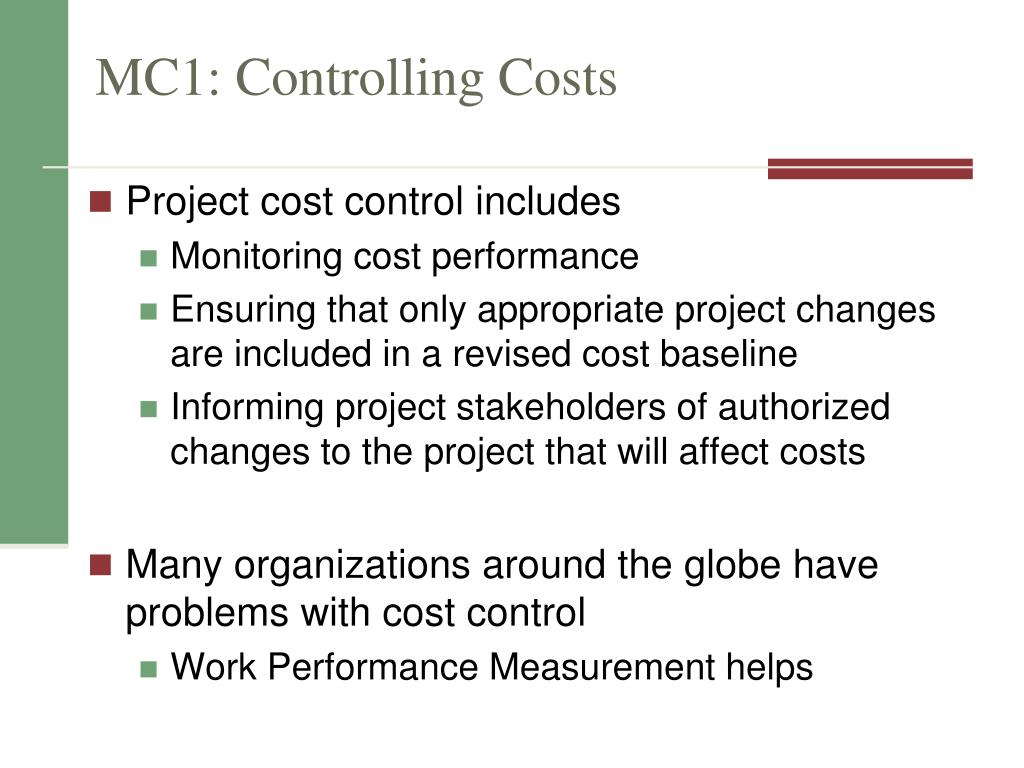 MC1: Controlling Costs

Project cost control includes
Monitoring cost performance
Ensuring that only appropriate project changes are included in a revised cost baseline
Informing project stakeholders of authorized changes to the project that will affect costs

Many organizations around the globe have problems with cost control
Work Performance Measurement helps